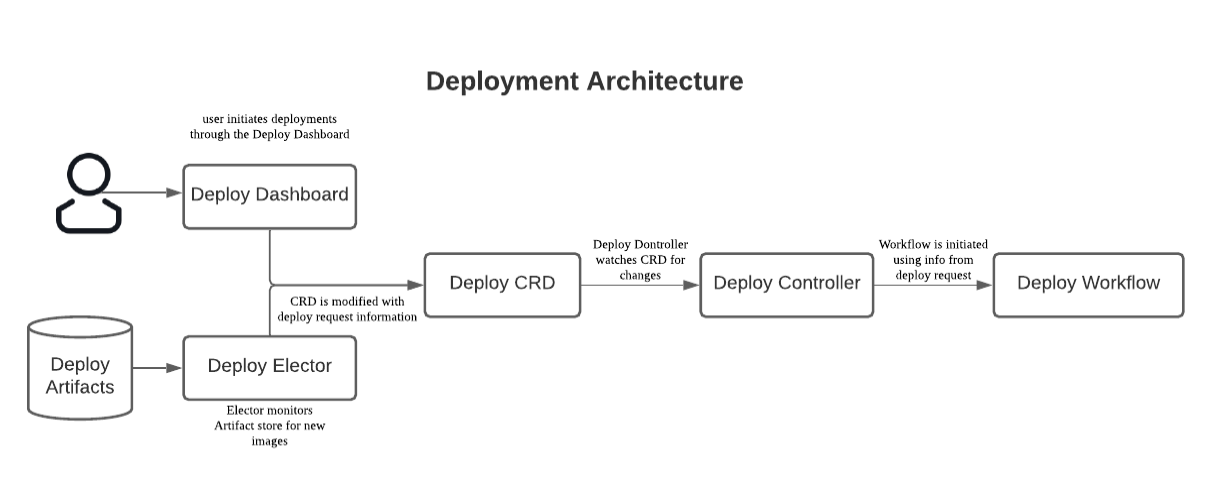 Deployment Architecture

user initiates deployments through the Deploy Dashboard

Deploy Dashboard

Deploy Artifacts

Deploy Elector

Elector monitors Artifact store for new images

CRD is modified with deploy request information

Deploy CRD

Deploy Dontroller watches CRD for changes

Deploy Controller

Workflow is initiated using info from deploy request

Deploy Workflow